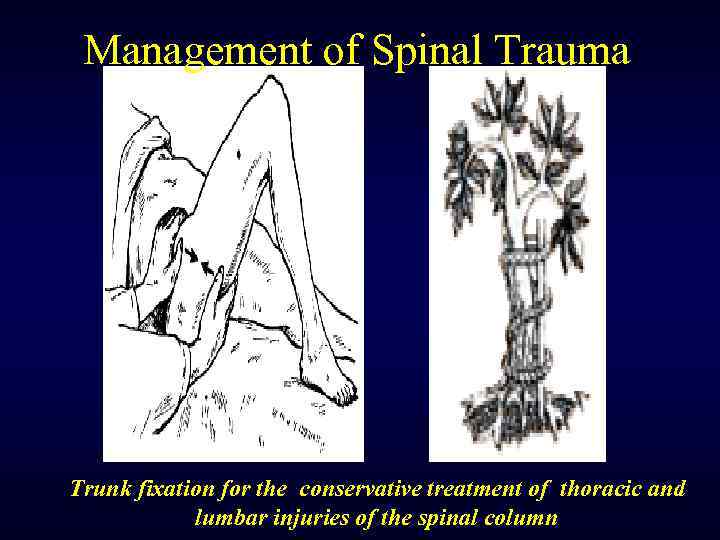 Management of Spinal Trauma

Trunk fixation for the conservative treatment of thoracic and lumbar injuries of the spinal column